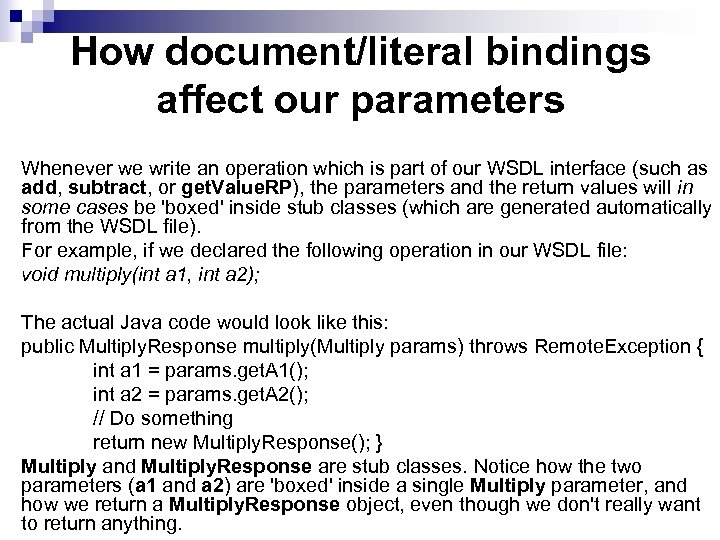 How document/literal bindings affect our parameters

Whenever we write an operation which is part of our WSDL interface (such as add, subtract, or getValueRP), the parameters and the return values will in some cases be 'boxed' inside stub classes (which are generated automatically from the WSDL file).

For example, if we declared the following operation in our WSDL file:
void multiply(int a1, int a2);

The actual Java code would look like this:
public MultiplyResponse multiply(Multiply params) throws RemoteException {
int a1 = params.getA1();
int a2 = params.getA2();
// Do something
return new MultiplyResponse(); }

Multiply and MultiplyResponse are stub classes. Notice how the two parameters (a1 and a2) are 'boxed' inside a single Multiply parameter, and how we return a MultiplyResponse object, even though we don't really want to return anything.